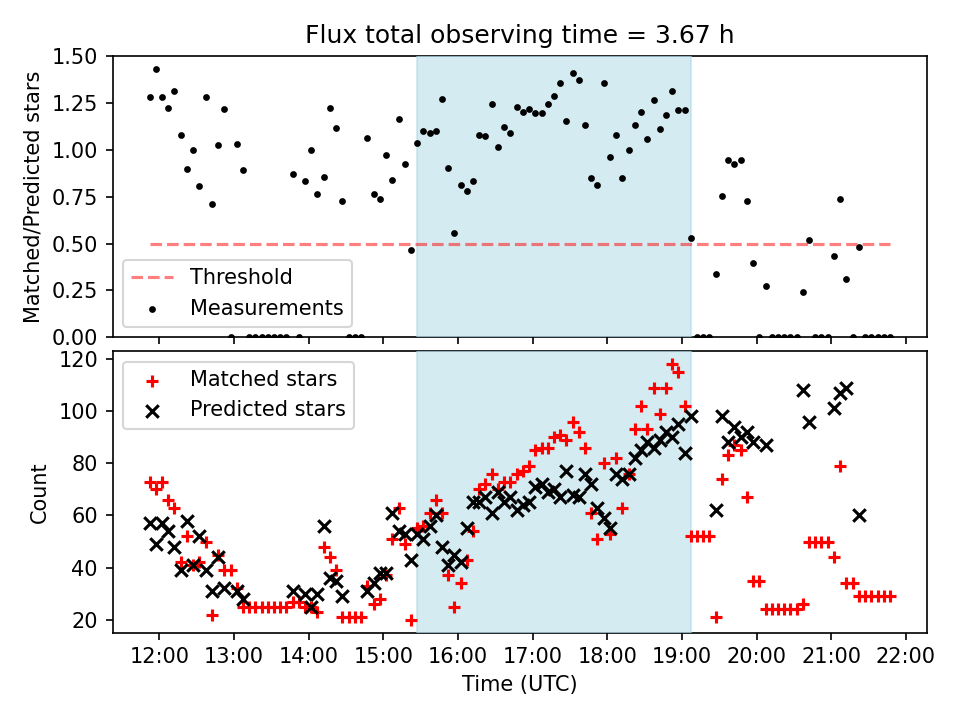 Flux total observing time = 3.67 h

Matched/Predicted stars

1.50
1.25
1.00
0.75
0.50
0.25
0.00

Threshold
Measurements

Count

120
100
80
60
40
20

Matched stars
Predicted stars

12:00
13:00
14:00
15:00
16:00
17:00
18:00
19:00
20:00
21:00
22:00

Time (UTC)